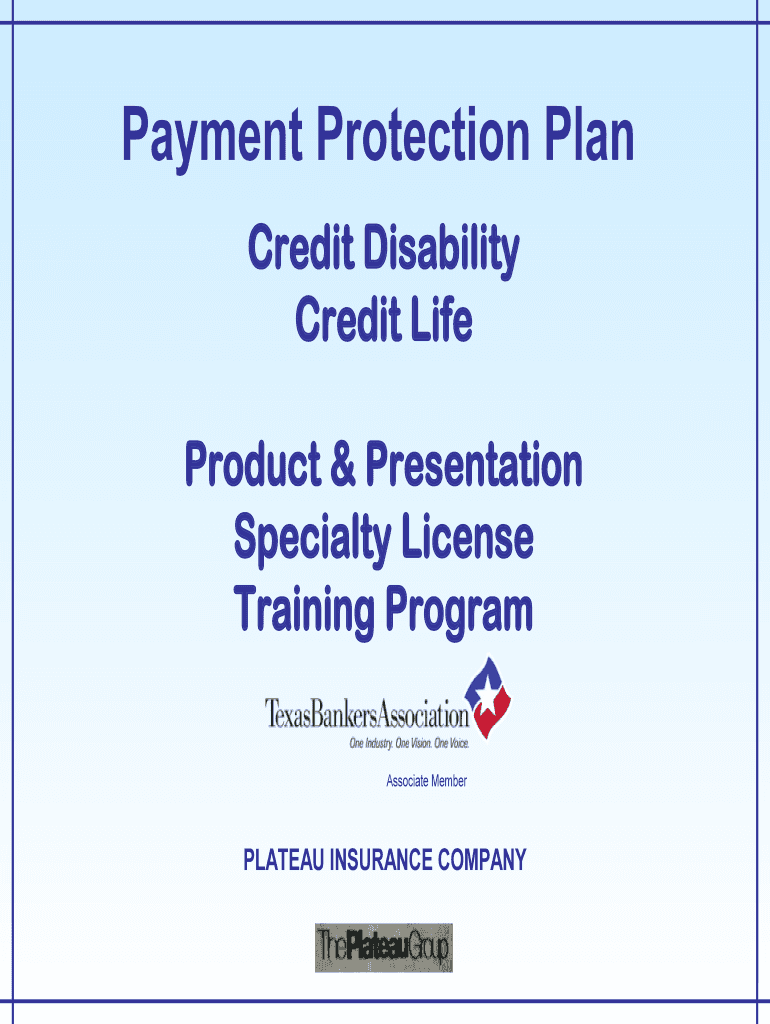 Payment Protection Plan

Credit Disability
Credit Life

Product & Presentation
Specialty License
Training Program

TexasBankersAssociation
One Industry. One Vision. One Voice.

Associate Member

PLATEAU INSURANCE COMPANY

ThePlateauGroup